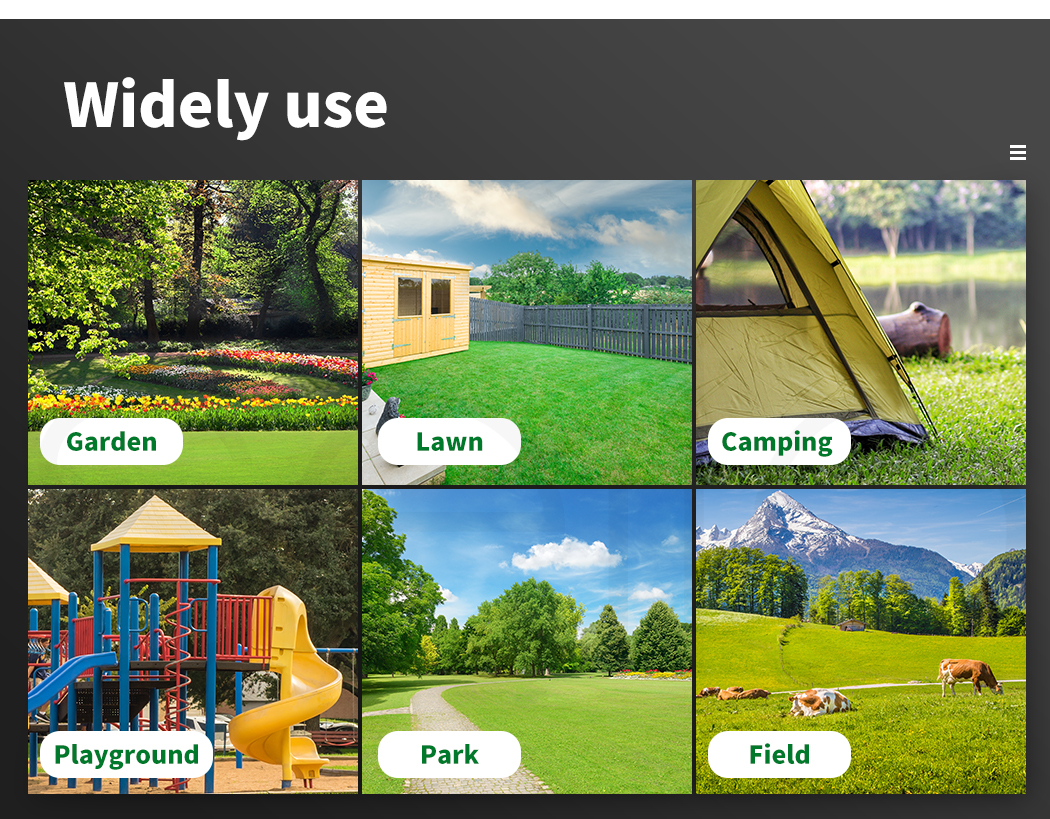 Widely use

Garden

Lawn

Camping

Playground

Park

Field